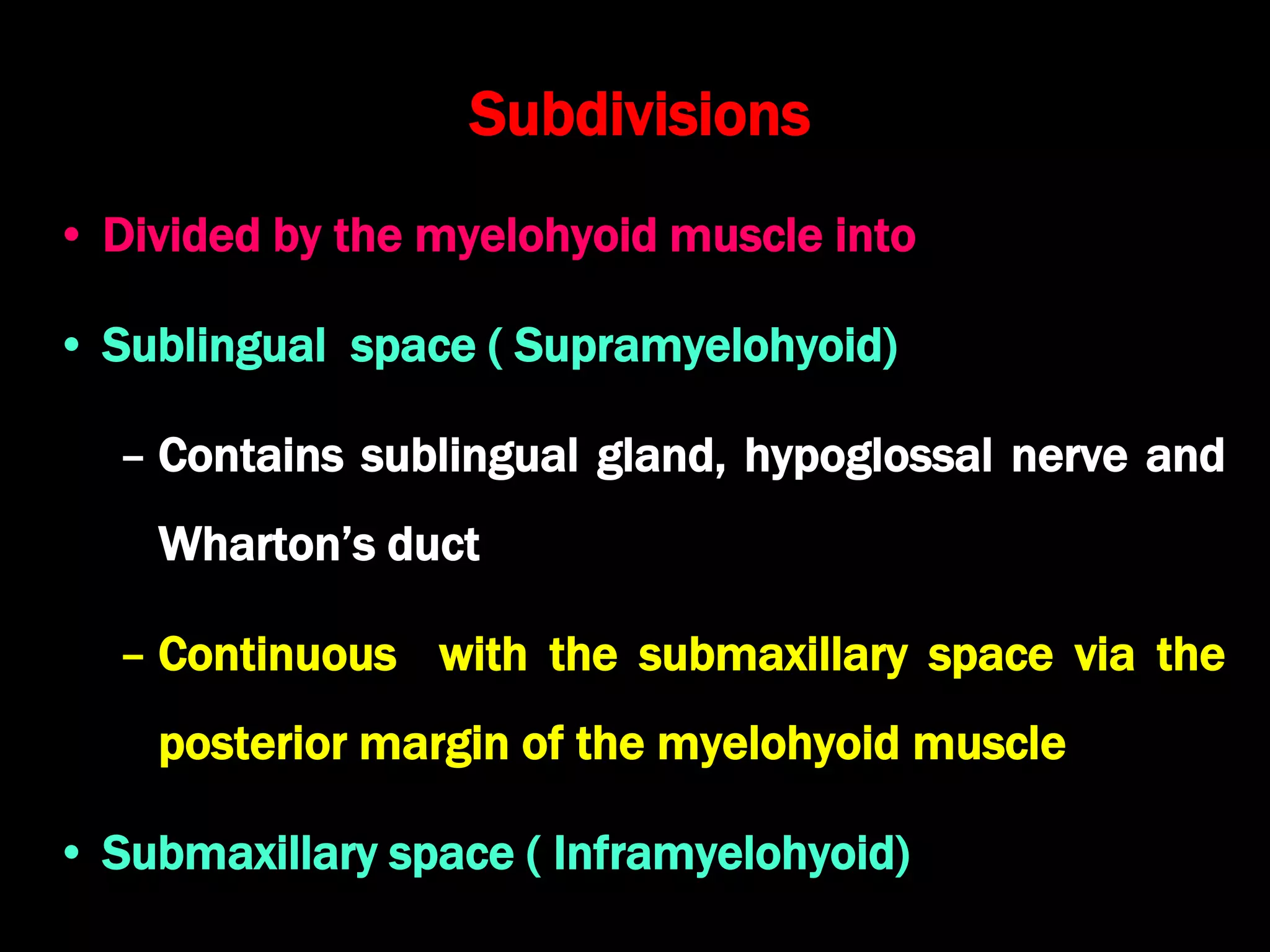 Subdivisions

• Divided by the myelohyoid muscle into

• Sublingual space ( Supramyelohyoid)

– Contains sublingual gland, hypoglossal nerve and Wharton’s duct

– Continuous with the submaxillary space via the posterior margin of the myelohyoid muscle

• Submaxillary space ( Inframyelohyoid)